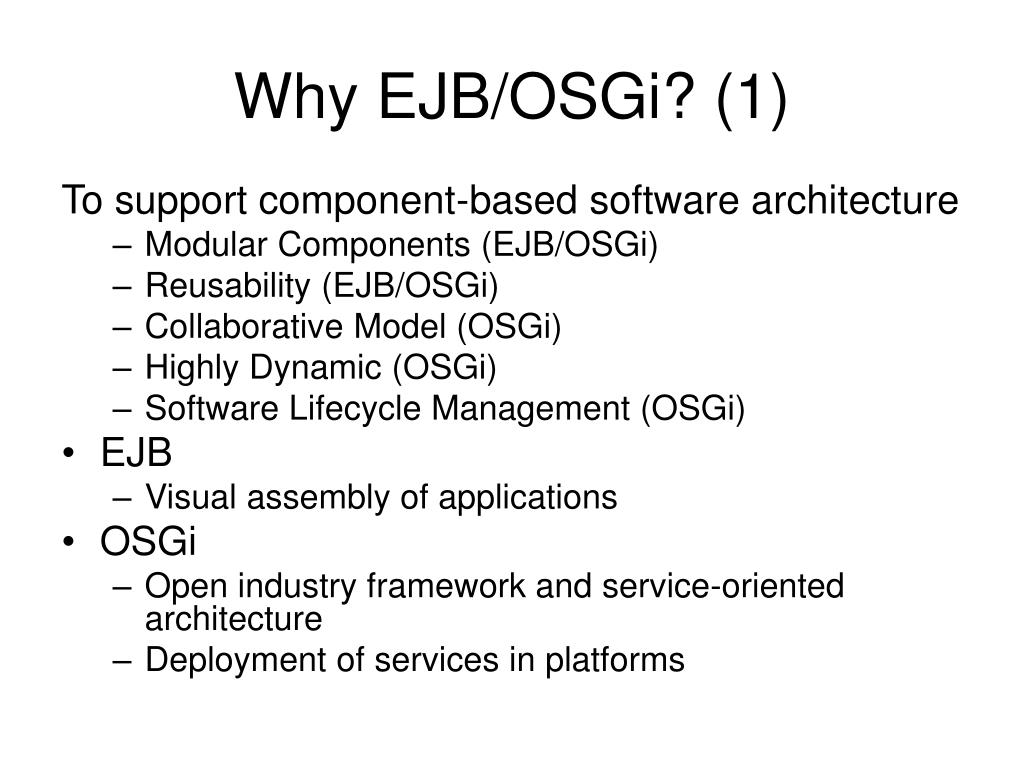 Why EJB/OSGi? (1)

To support component-based software architecture
– Modular Components (EJB/OSGi)
– Reusability (EJB/OSGi)
– Collaborative Model (OSGi)
– Highly Dynamic (OSGi)
– Software Lifecycle Management (OSGi)
• EJB
– Visual assembly of applications
• OSGi
– Open industry framework and service-oriented architecture
– Deployment of services in platforms